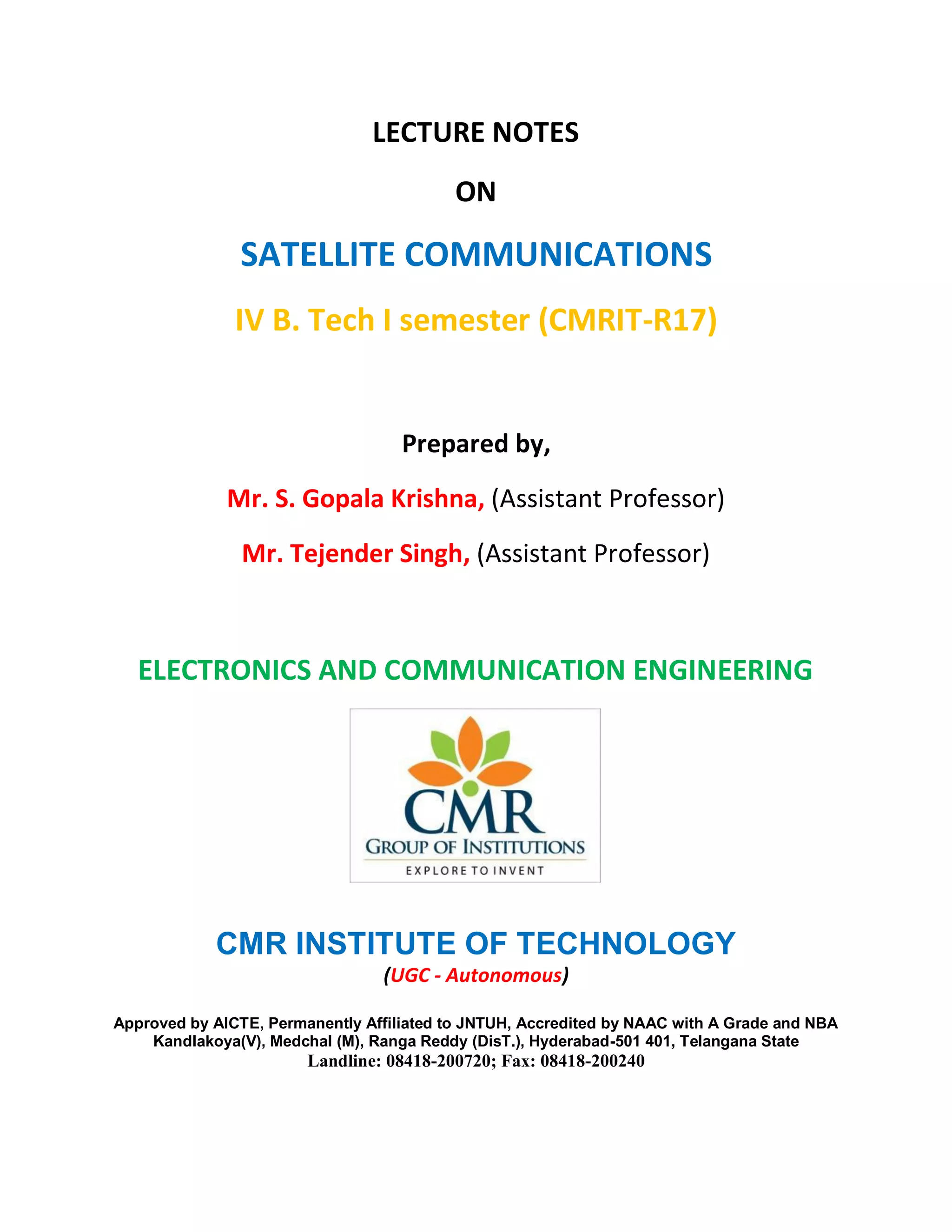 LECTURE NOTES

ON

SATELLITE COMMUNICATIONS

IV B. Tech I semester (CMRIT-R17)

Prepared by,

Mr. S. Gopala Krishna, (Assistant Professor)

Mr. Tejender Singh, (Assistant Professor)

ELECTRONICS AND COMMUNICATION ENGINEERING

CMR
GROUP OF INSTITUTIONS
EXPLORE TO INVENT

CMR INSTITUTE OF TECHNOLOGY
(UGC - Autonomous)

Approved by AICTE, Permanently Affiliated to JNTUH, Accredited by NAAC with A Grade and NBA
Kandlakoya(V), Medchal (M), Ranga Reddy (DisT.), Hyderabad-501 401, Telangana State
Landline: 08418-200720; Fax: 08418-200240